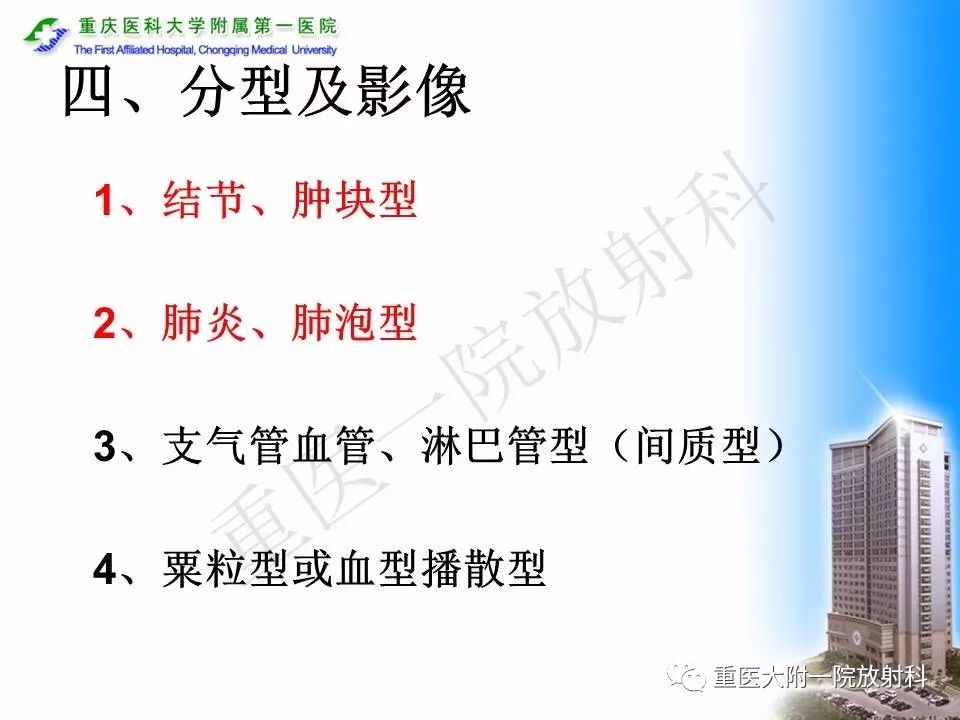 重庆医科大学附属第一医院
The First Affiliated Hospital, Chongqing Medical University

四、分型及影像

1、结节、肿块型

2、肺炎、肺泡型

3、支气管血管、淋巴管型（间质型）

4、粟粒型或血型播散型

重医一院放射科

重医大附一院放射科